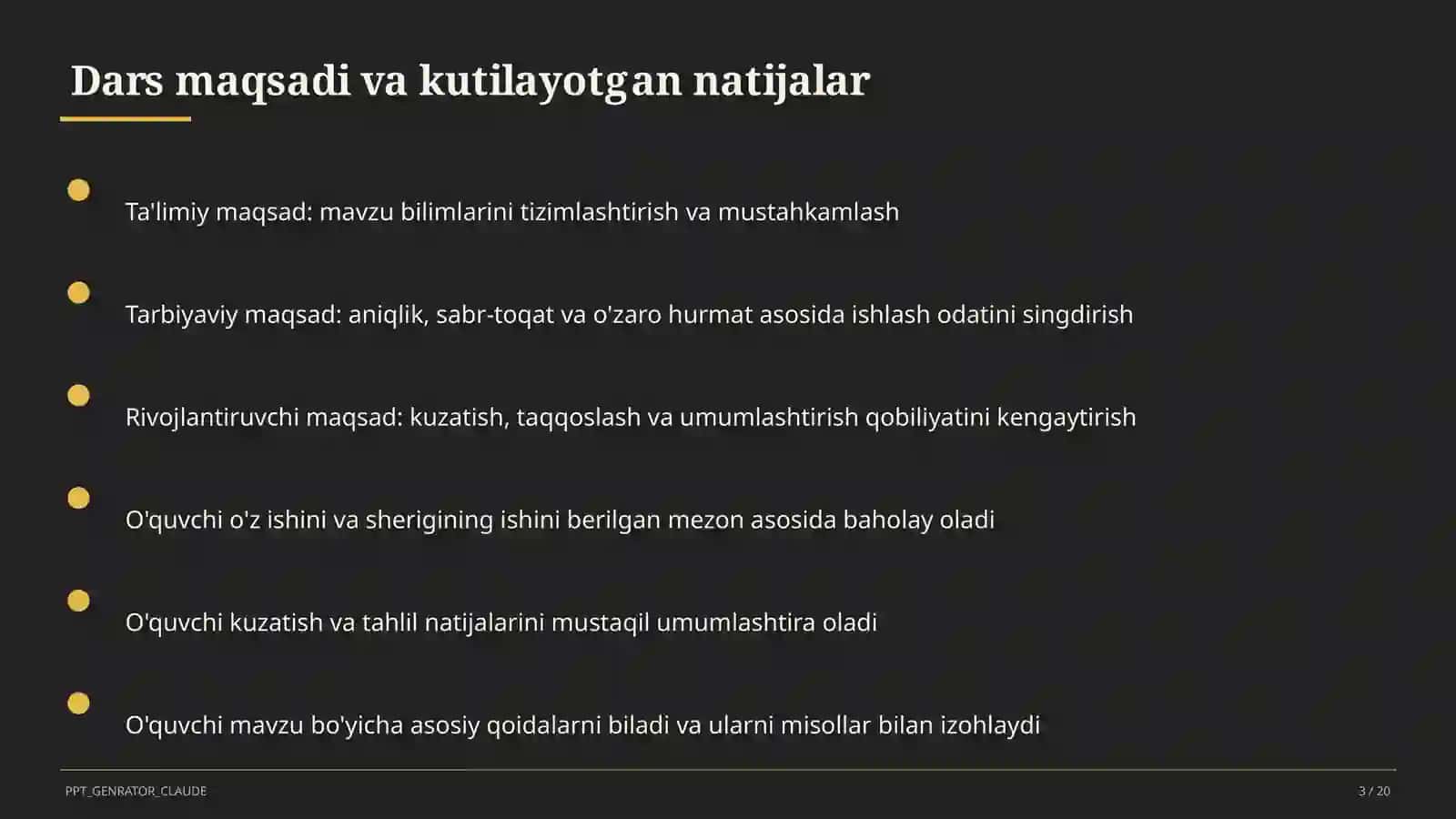 Dars maqsadi va kutilayotgan natijalar

Ta'limiy maqsad: mavzu bilimlarini tizimlashtirish va mustahkamlash

Tarbiyaviy maqsad: aniqlik, sabr-toqat va o'zaro hurmat asosida ishlash odatini singdirish

Rivojlantiruvchi maqsad: kuzatish, taqqoslash va umumlashtirish qobiliyatini kengaytirish

O'quvchi o'z ishini va sherigining ishini berilgan mezon asosida baholay oladi

O'quvchi kuzatish va tahlil natijalarini mustaqil umumlashtira oladi

O'quvchi mavzu bo'yicha asosiy qoidalarni biladi va ularni misollar bilan izohlaydi

PPT_GENRATOR_CLAUDE

3 / 20